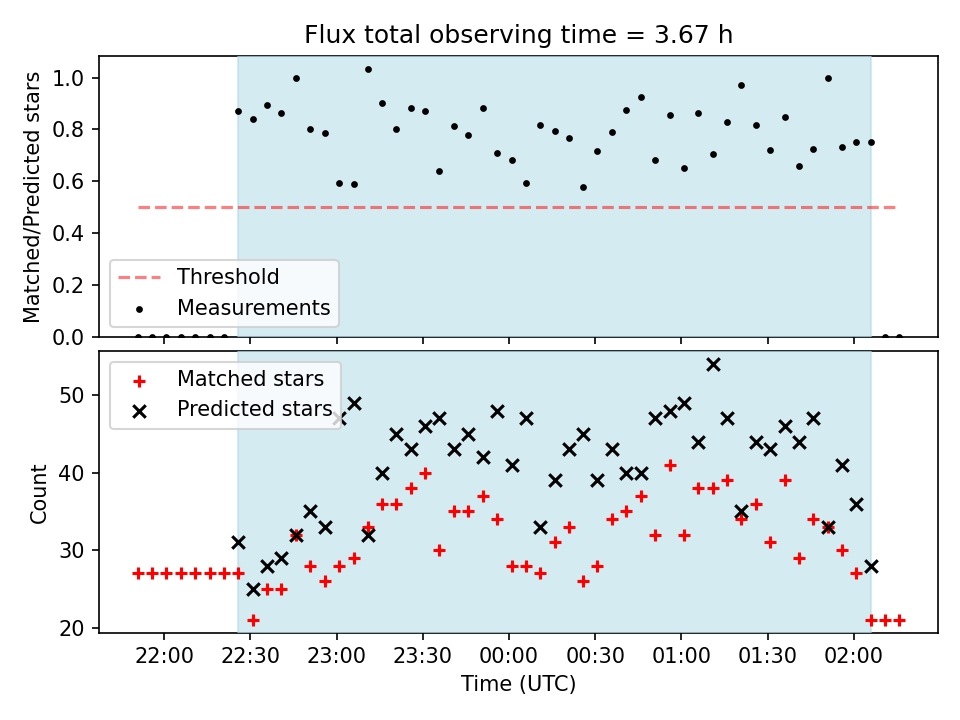 Flux total observing time = 3.67 h

Matched/Predicted stars

1.0
0.8
0.6
0.4
0.2
0.0

Threshold
Measurements

Count

50
40
30
20

Matched stars
Predicted stars

22:00 22:30 23:00 23:30 00:00 00:30 01:00 01:30 02:00

Time (UTC)